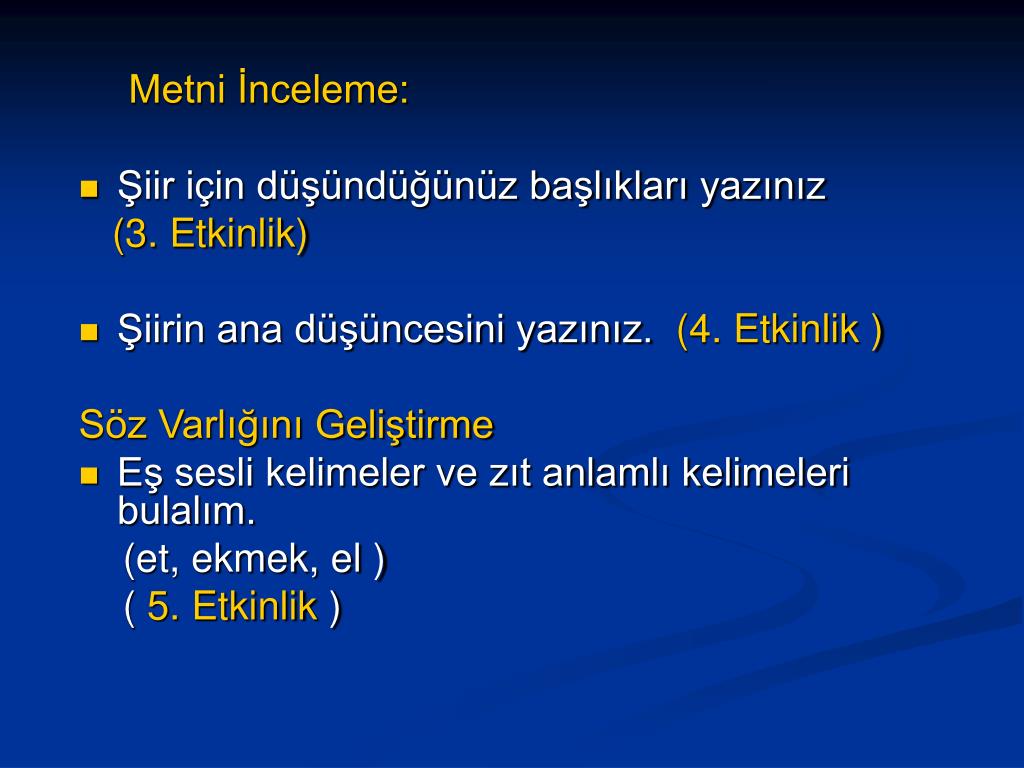 Metni İnceleme:

Şiir için düşündüğünüz başlıkları yazınız (3. Etkinlik)

Şiirin ana düşüncesini yazınız. (4. Etkinlik )

Söz Varlığını Geliştirme

Eş sesli kelimeler ve zıt anlamlı kelimeleri bulalım.
(et, ekmek, el )
( 5. Etkinlik )